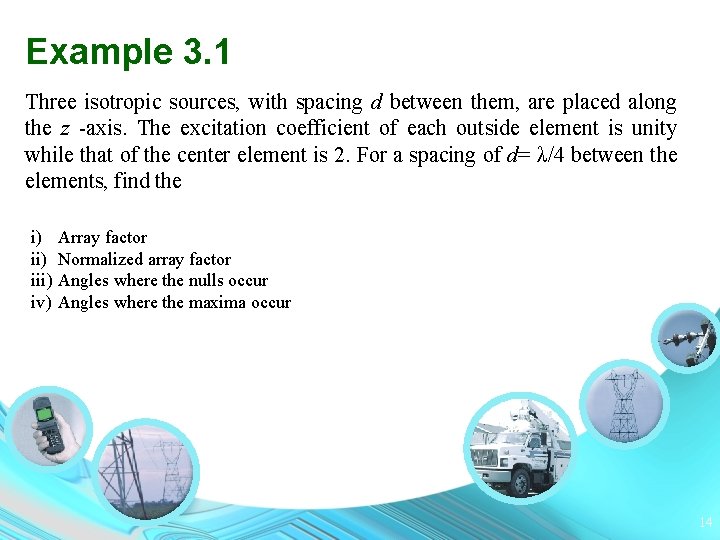 Example 3.1

Three isotropic sources, with spacing $d$ between them, are placed along the $z$ -axis. The excitation coefficient of each outside element is unity while that of the center element is 2. For a spacing of $d = \lambda/4$ between the elements, find the

i) Array factor
ii) Normalized array factor
iii) Angles where the nulls occur
iv) Angles where the maxima occur

14